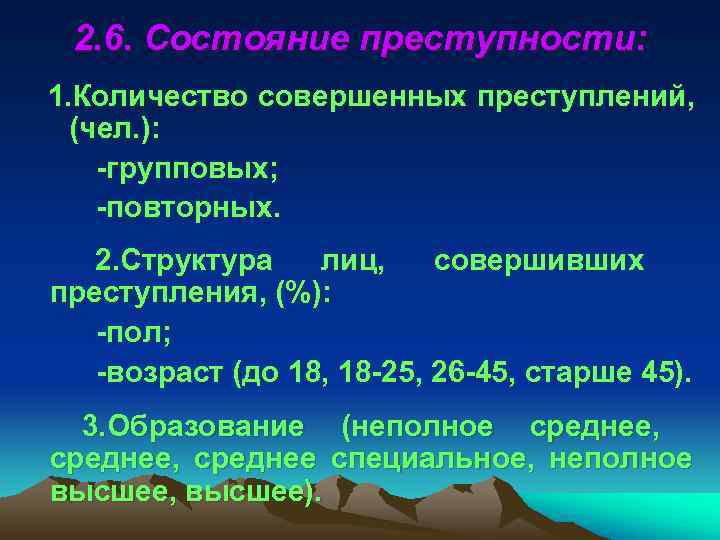 2.6. Состояние преступности:

1.Количество совершенных преступлений, (чел.):

-групповых;

-повторных.

2.Структура лиц, совершивших преступления, (%):

-пол;

-возраст (до 18, 18-25, 26-45, старше 45).

3.Образование (неполное среднее, среднее, среднее специальное, неполное высшее, высшее).